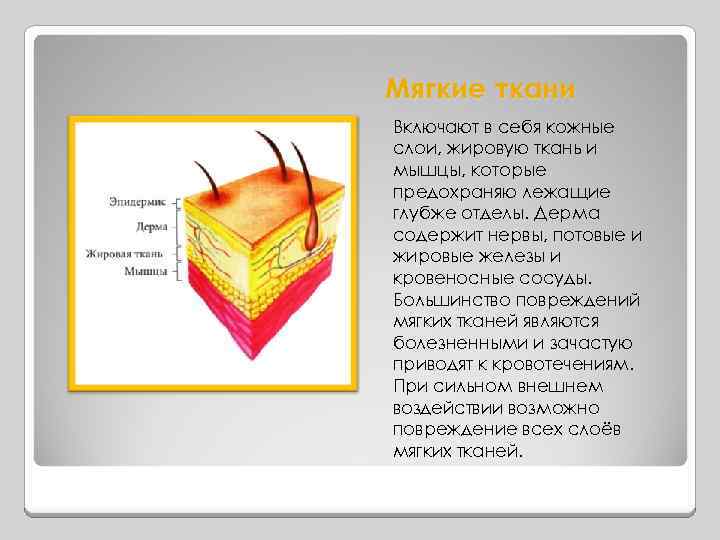 Мягкие ткани

Эпидермис
Дерма
Жировая ткань
Мышцы

Включают в себя кожные слои, жировую ткань и мышцы, которые предохраняю лежащие глубже отделы. Дерма содержит нервы, потовые и жировые железы и кровеносные сосуды. Большинство повреждений мягких тканей являются болезненными и зачастую приводят к кровотечениям. При сильном внешнем воздействии возможно повреждение всех слоёв мягких тканей.